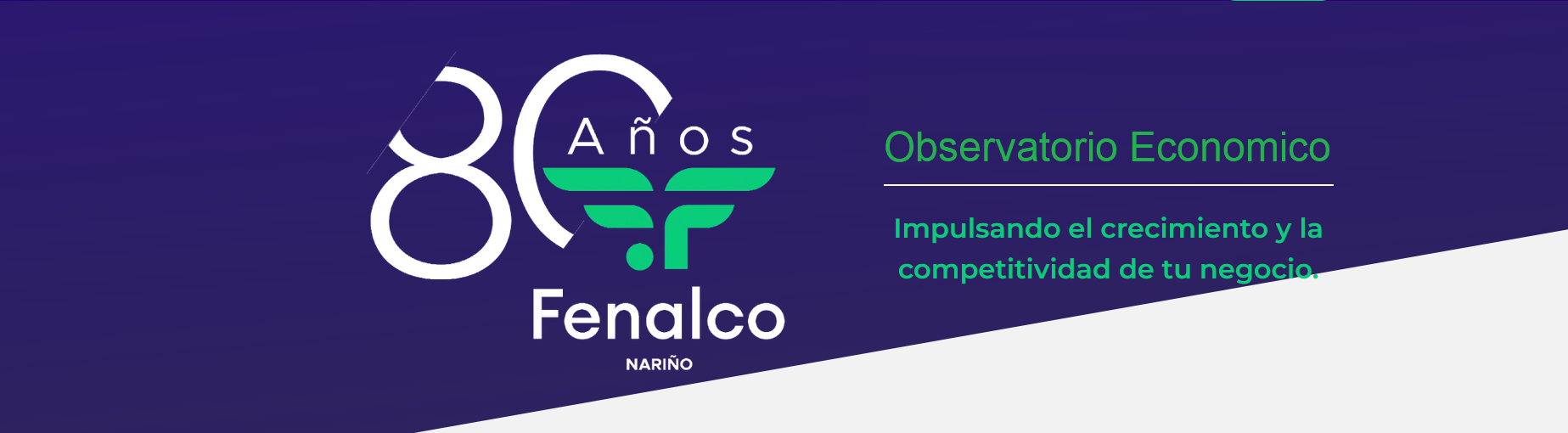 80 Años
Fenalco
NARIÑO

Observatorio Economico

Impulsando el crecimiento y la competitividad de tu negocio.